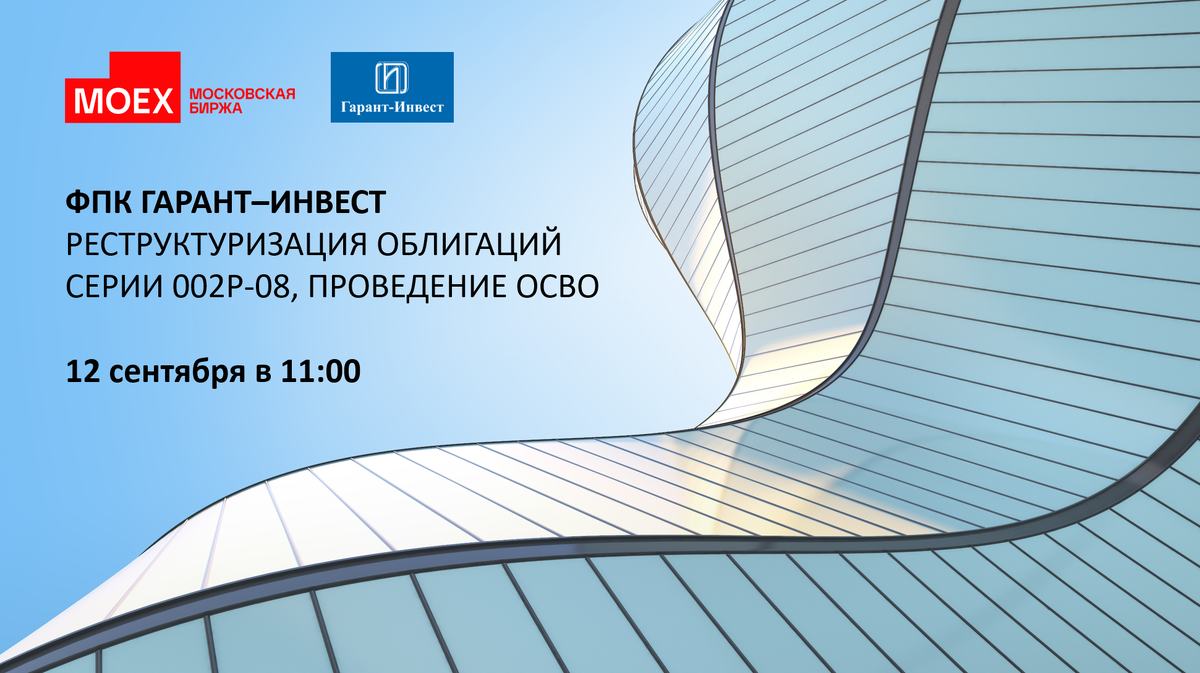 MOEX МОСКОВСКАЯ БИРЖА

Гарант-Инвест

ФПК ГАРАНТ–ИНВЕСТ
РЕСТРУКТУРИЗАЦИЯ ОБЛИГАЦИЙ СЕРИИ 002Р-08, ПРОВЕДЕНИЕ ОСВО

12 сентября в 11:00